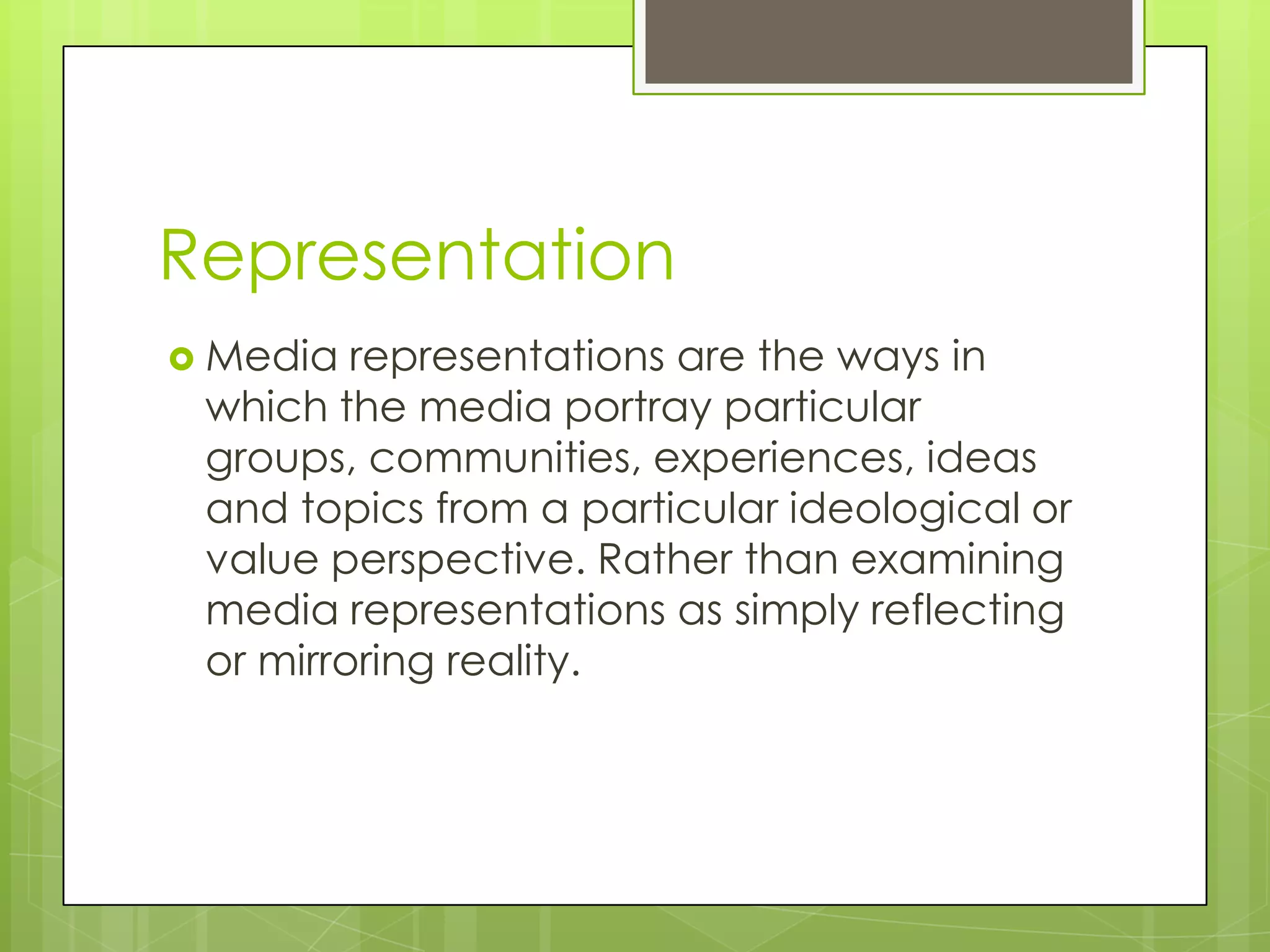 Representation

Media representations are the ways in which the media portray particular groups, communities, experiences, ideas and topics from a particular ideological or value perspective. Rather than examining media representations as simply reflecting or mirroring reality.